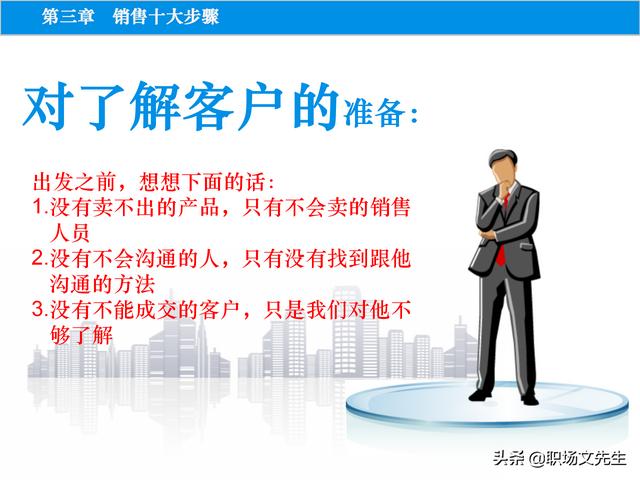 第三章　销售十大步骤

对了解客户的准备:

出发之前，想想下面的话:
1.没有卖不出的产品，只有不会卖的销售人员
2.没有不会沟通的人，只有没有找到跟他沟通的方法
3.没有不能成交的客户，只是我们对他不够了解

头条 @职场文先生